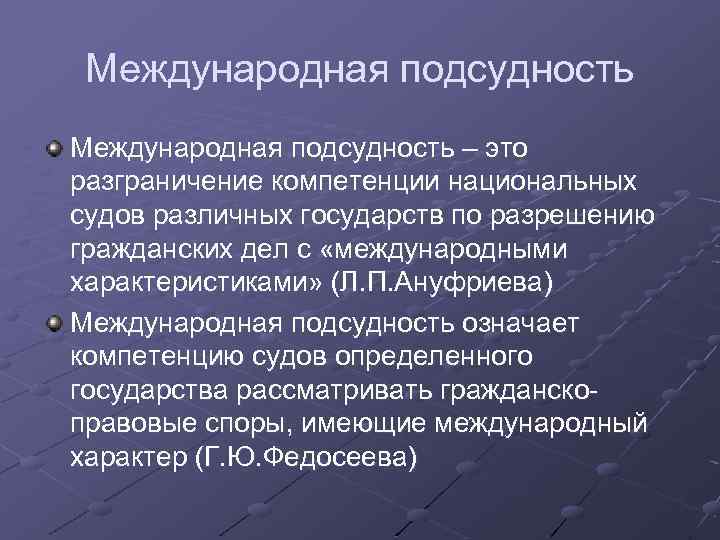 Международная подсудность

Международная подсудность – это разграничение компетенции национальных судов различных государств по разрешению гражданских дел с «международными характеристиками» (Л.П.Ануфриева)

Международная подсудность означает компетенцию судов определенного государства рассматривать гражданско-правовые споры, имеющие международный характер (Г.Ю.Федосеева)